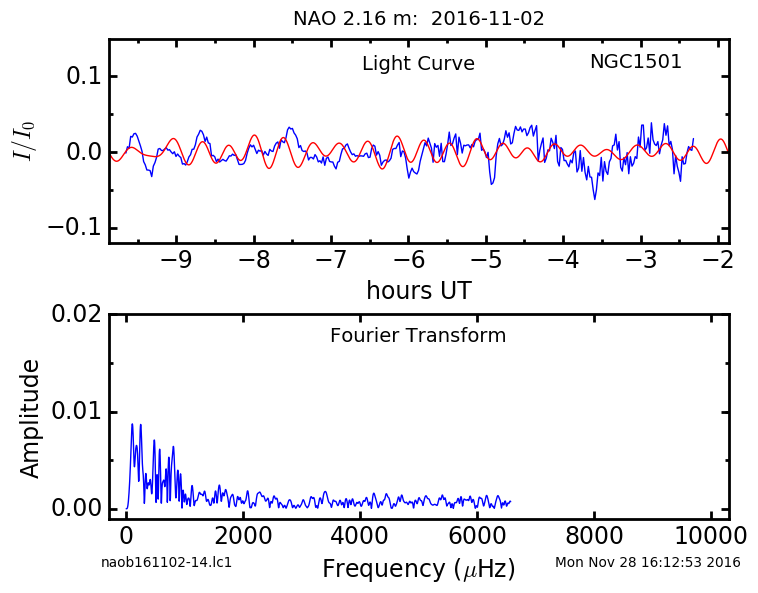 NAO 2.16 m: 2016-11-02

Light Curve

NGC1501

$I/I_0$

0.1

0.0

−0.1

−9 −8 −7 −6 −5 −4 −3 −2

hours UT

Fourier Transform

Amplitude

0.02

0.01

0.00

0 2000 4000 6000 8000 10000

naob161102-14.lc1

Frequency ($\mu$Hz)

Mon Nov 28 16:12:53 2016